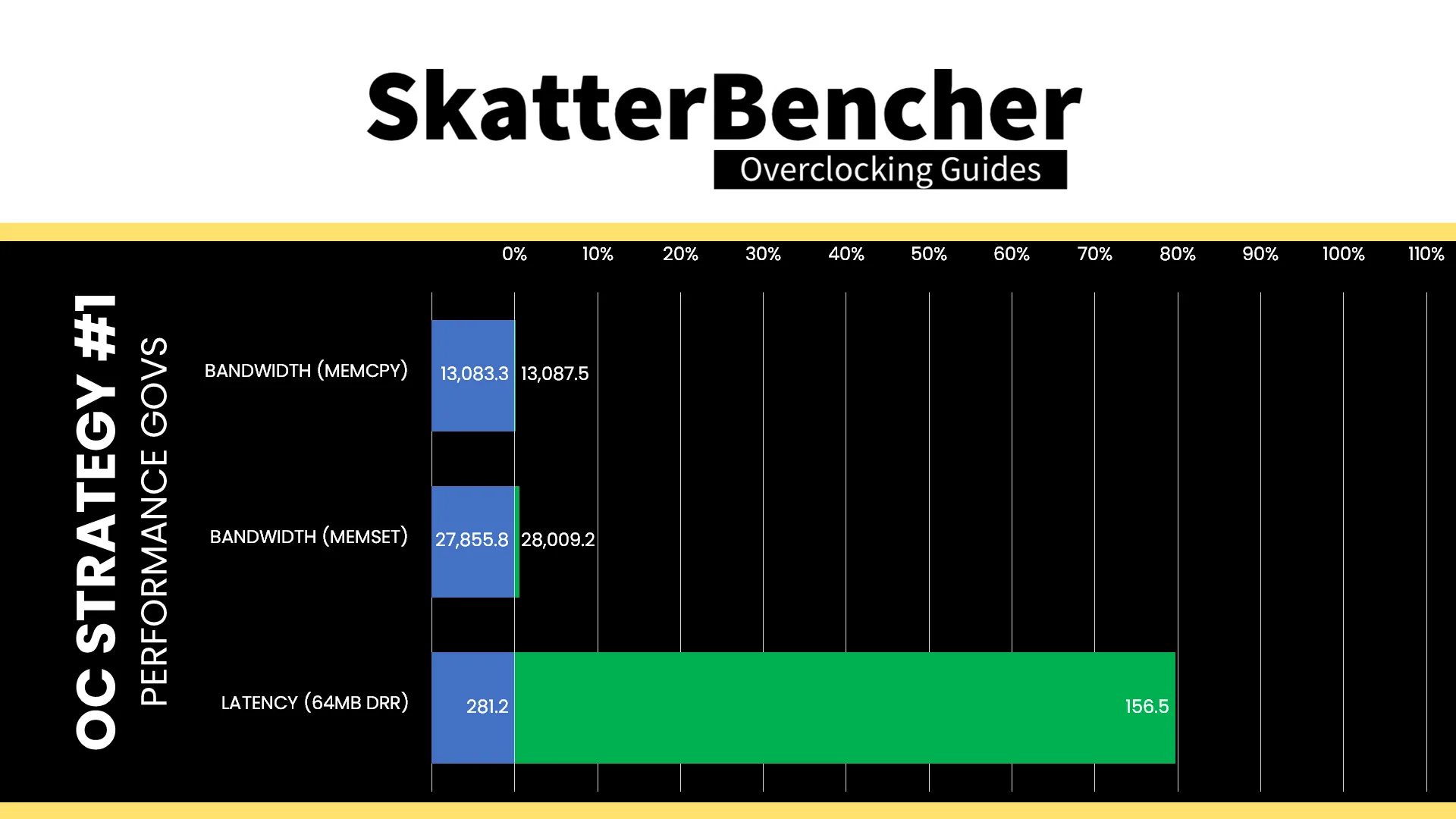 SkatterBencher
Overclocking Guides

OC STRATEGY #1
PERFORMANCE GOVS

0% 10% 20% 30% 40% 50% 60% 70% 80% 90% 100% 110%

BANDWIDTH (MEMCPY) 13,083.3 13,087.5

BANDWIDTH (MEMSET) 27,855.8 28,009.2

LATENCY (64MB DRR) 281.2 156.5